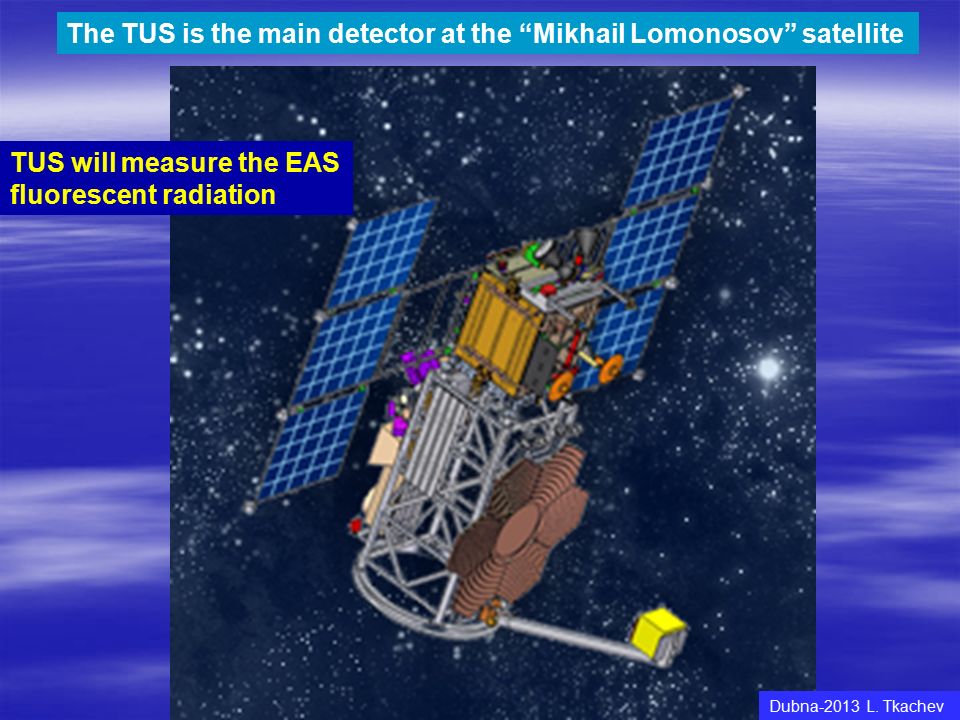 The TUS is the main detector at the “Mikhail Lomonosov” satellite

TUS will measure the EAS fluorescent radiation

Dubna-2013 L. Tkachev